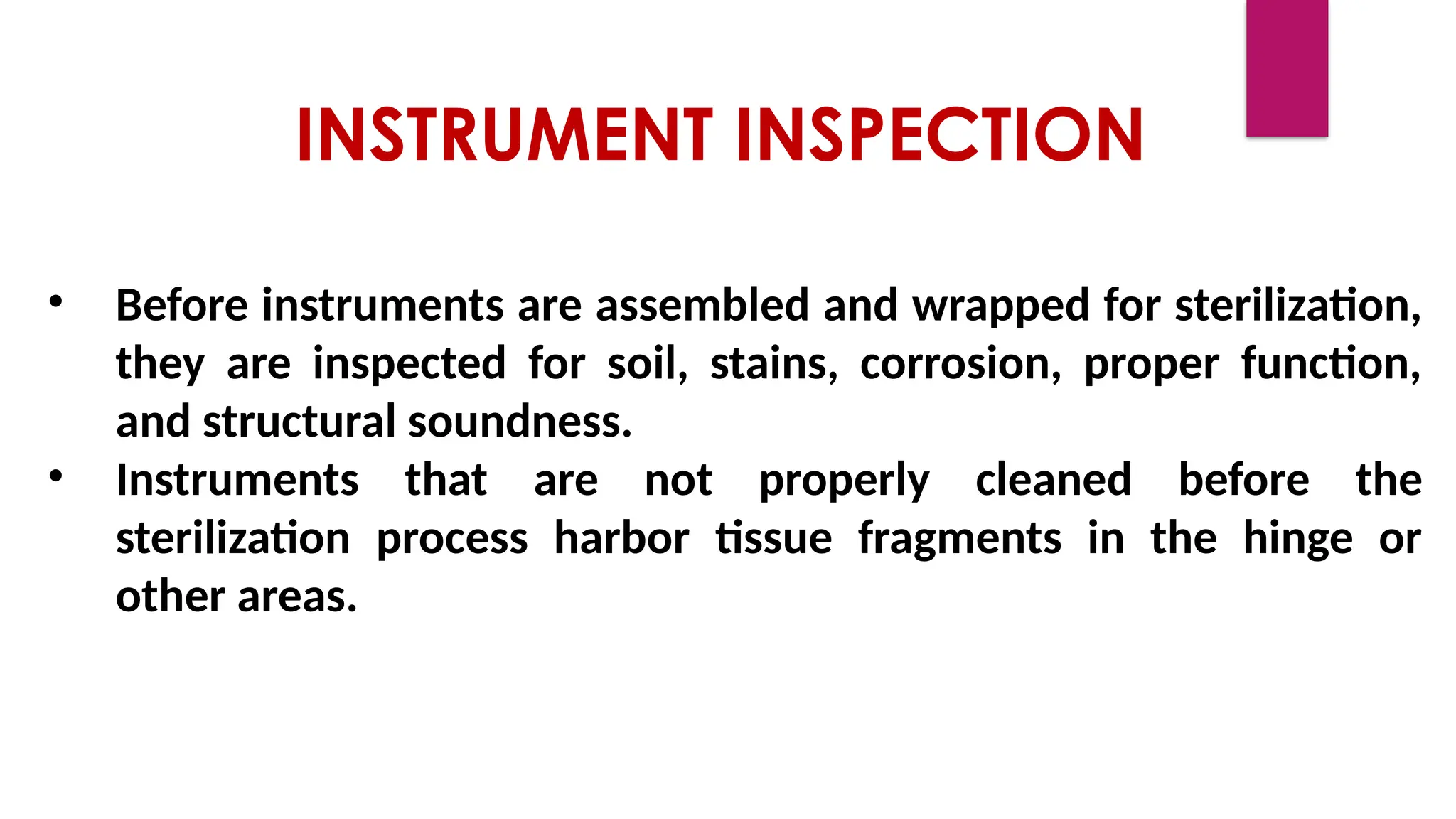 INSTRUMENT INSPECTION

• Before instruments are assembled and wrapped for sterilization, they are inspected for soil, stains, corrosion, proper function, and structural soundness.
• Instruments that are not properly cleaned before the sterilization process harbor tissue fragments in the hinge or other areas.